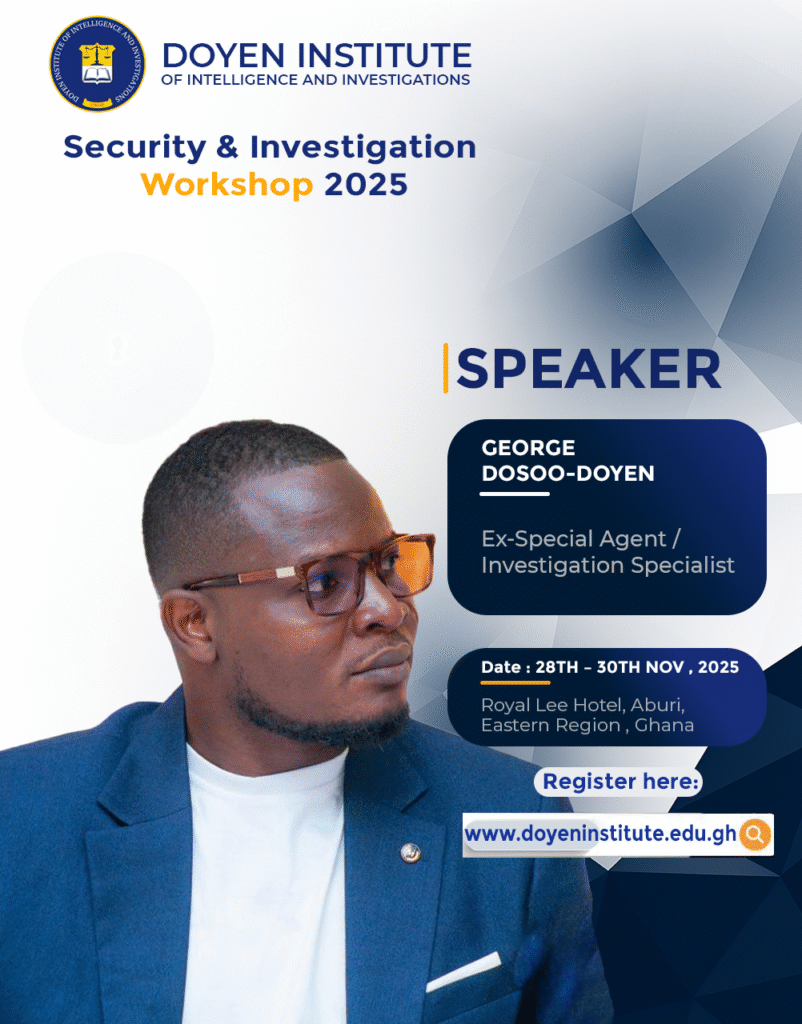 DOYEN INSTITUTE OF INTELLIGENCE AND INVESTIGATIONS

DOYEN INSTITUTE
OF INTELLIGENCE AND INVESTIGATIONS

Security & Investigation Workshop 2025

SPEAKER

GEORGE DOSOO-DOYEN

Ex-Special Agent / Investigation Specialist

Date : 28TH – 30TH NOV , 2025

Royal Lee Hotel, Aburi, Eastern Region , Ghana

Register here:

www.doyeninstitute.edu.gh